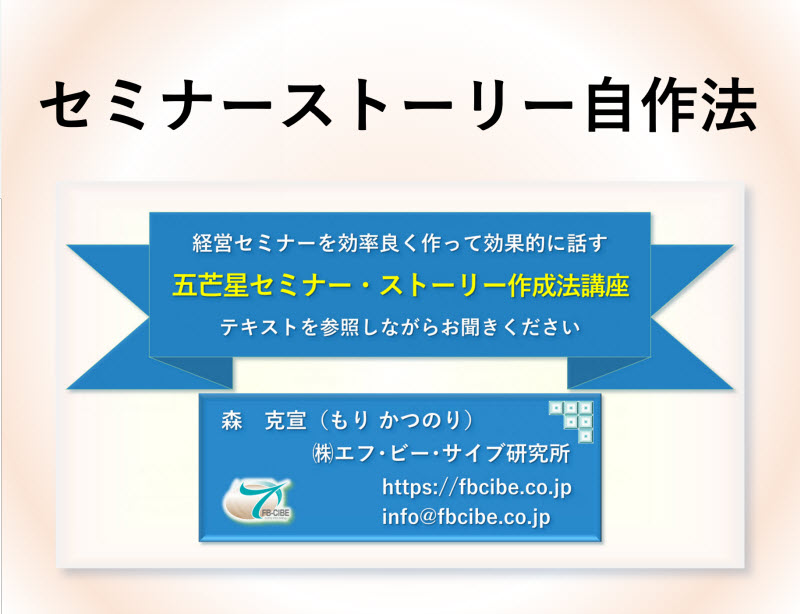 セミナーストーリー自作法

経営セミナーを効率良く作って効果的に話す

五芒星セミナー・ストーリー作成法講座

テキストを参照しながらお聞きください

森　克宣（もり かつのり）

㈱エフ・ビー・サイブ研究所

https://fbcibe.co.jp

info@fbcibe.co.jp

FB-CIBE